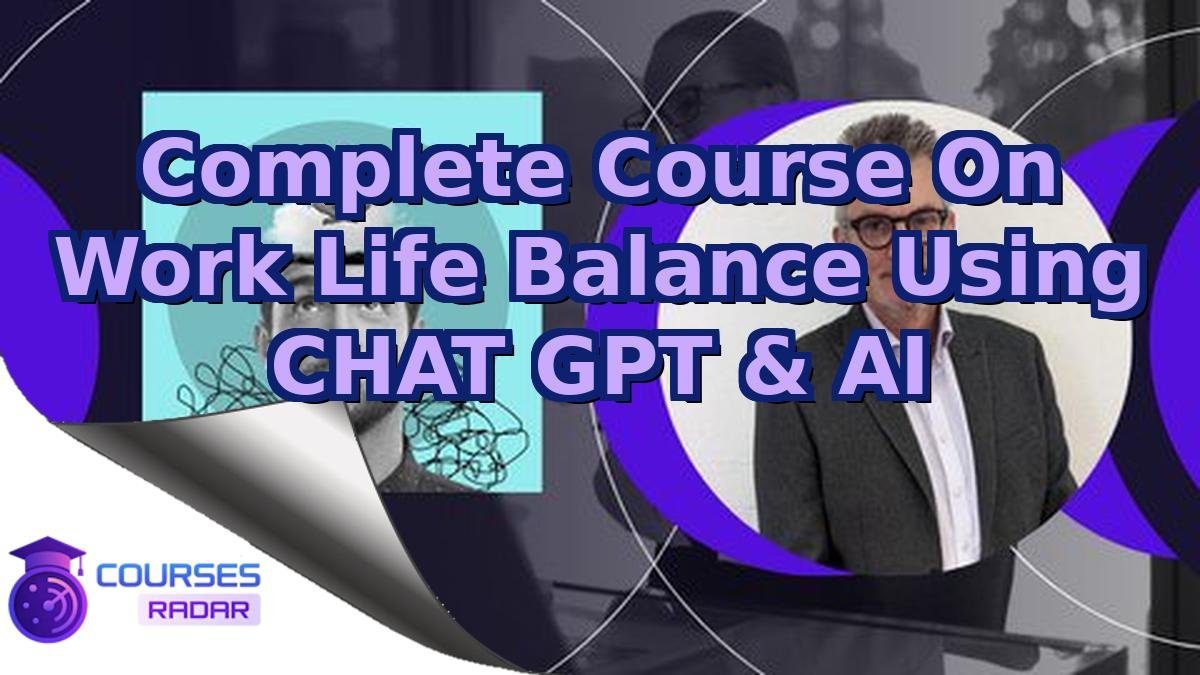 Complete Course On Work Life Balance Using CHAT GPT & AI

COURSES
RADAR